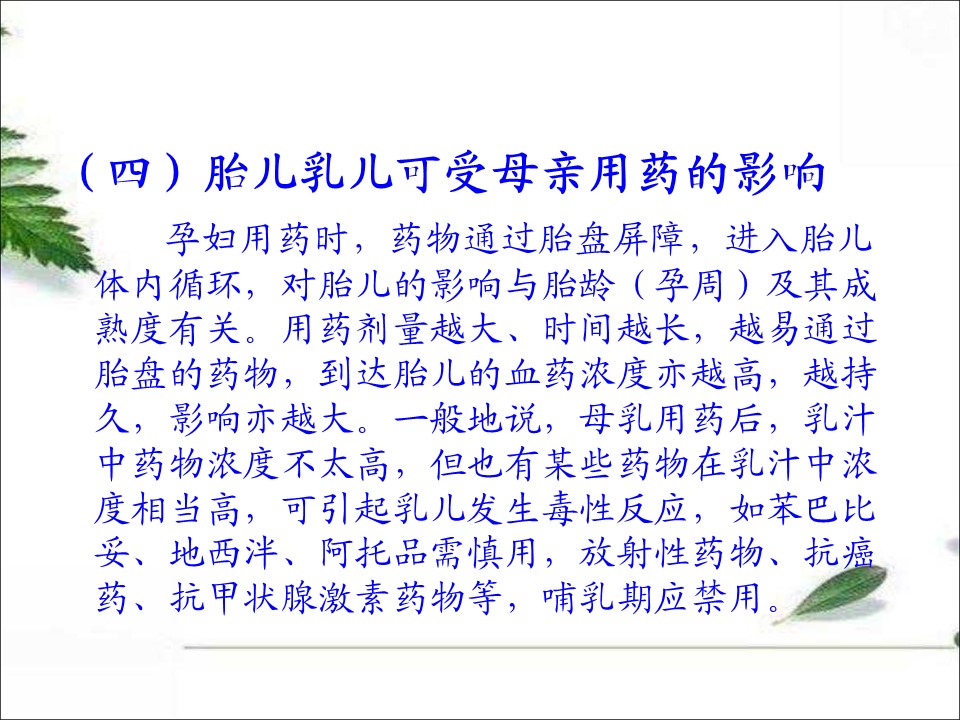 （四）胎儿乳儿可受母亲用药的影响

孕妇用药时，药物通过胎盘屏障，进入胎儿体内循环，对胎儿的影响与胎龄（孕周）及其成熟度有关。用药剂量越大、时间越长，越易通过胎盘的药物，到达胎儿的血药浓度亦越高，越持久，影响亦越大。一般地说，母乳用药后，乳汁中药物浓度不太高，但也有某些药物在乳汁中浓度相当高，可引起乳儿发生毒性反应，如苯巴比妥、地西泮、阿托品需慎用，放射性药物、抗癌药、抗甲状腺激素药物等，哺乳期应禁用。